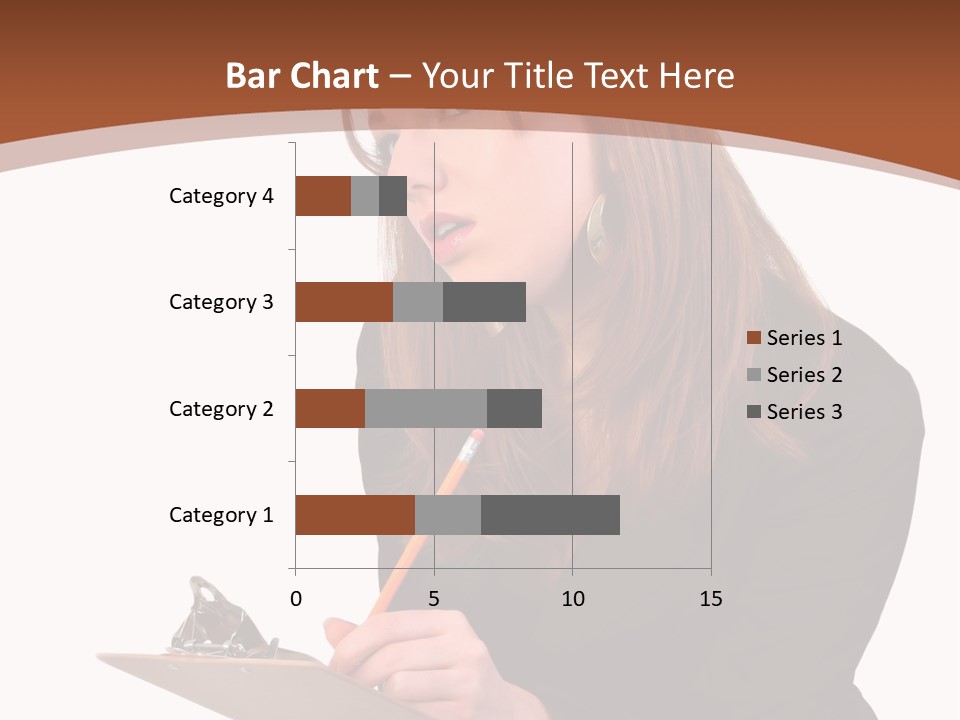 Bar Chart – Your Title Text Here

Category 4
Category 3
Category 2
Category 1

0
5
10
15

Series 1
Series 2
Series 3